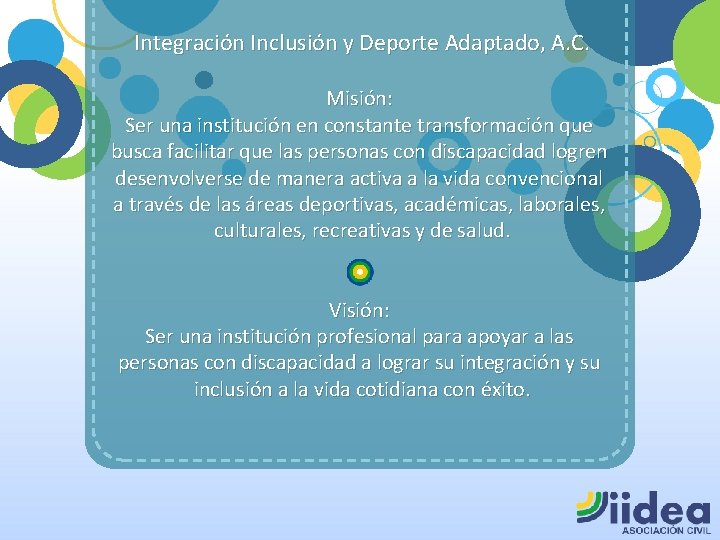 Integración Inclusión y Deporte Adaptado, A.C.

Misión:
Ser una institución en constante transformación que busca facilitar que las personas con discapacidad logren desenvolverse de manera activa a la vida convencional a través de las áreas deportivas, académicas, laborales, culturales, recreativas y de salud.

Visión:
Ser una institución profesional para apoyar a las personas con discapacidad a lograr su integración y su inclusión a la vida cotidiana con éxito.

iidea
ASOCIACIÓN CIVIL